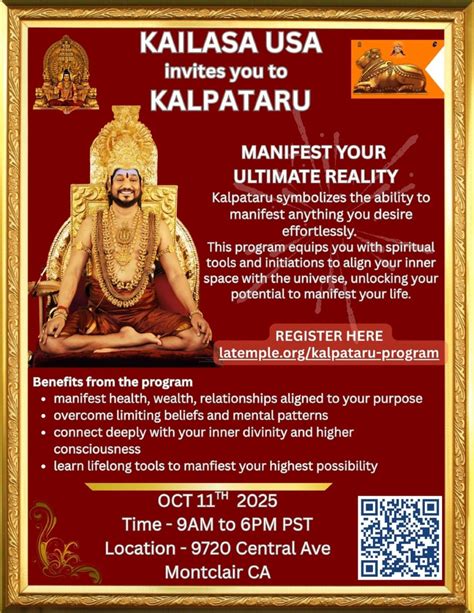 KAILASA USA
invites you to
KALPATARU

MANIFEST YOUR ULTIMATE REALITY
Kalpataru symbolizes the ability to manifest anything you desire effortlessly.
This program equips you with spiritual tools and initiations to align your inner space with the universe, unlocking your potential to manifest your life.

REGISTER HERE
latemple.org/kalpataru-program

Benefits from the program
• manifest health, wealth, relationships aligned to your purpose
• overcome limiting beliefs and mental patterns
• connect deeply with your inner divinity and higher consciousness
• learn lifelong tools to manfiest your highest possibility

OCT 11$^{TH}$ 2025
Time - 9AM to 6PM PST
Location - 9720 Central Ave
Montclair CA